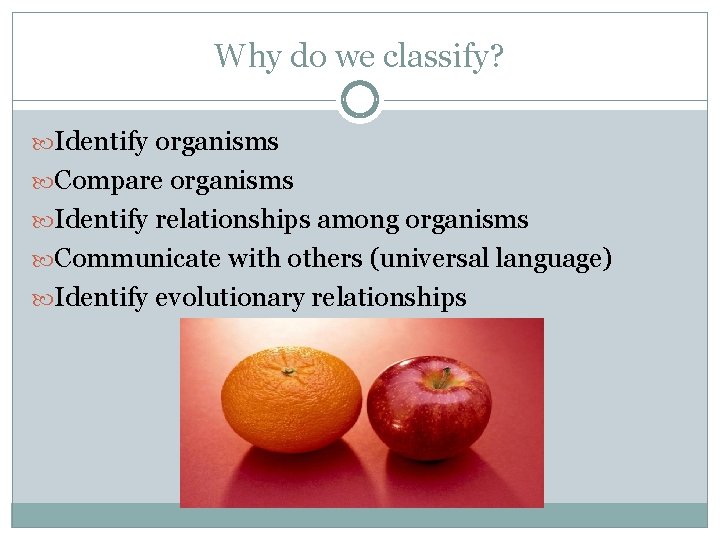 Why do we classify?

Identify organisms
Compare organisms
Identify relationships among organisms
Communicate with others (universal language)
Identify evolutionary relationships